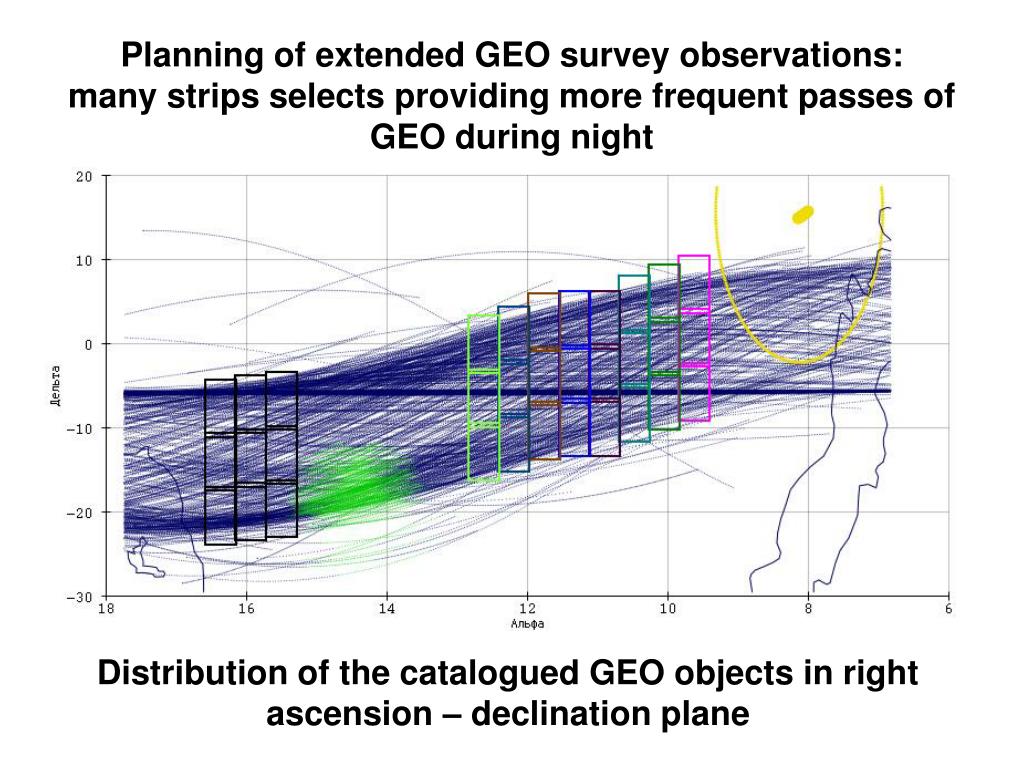 Planning of extended GEO survey observations: many strips selects providing more frequent passes of GEO during night

20
10
0
−10
−20
−30
Дельта
18
16
14
12
10
8
6
Альфа

Distribution of the catalogued GEO objects in right ascension – declination plane